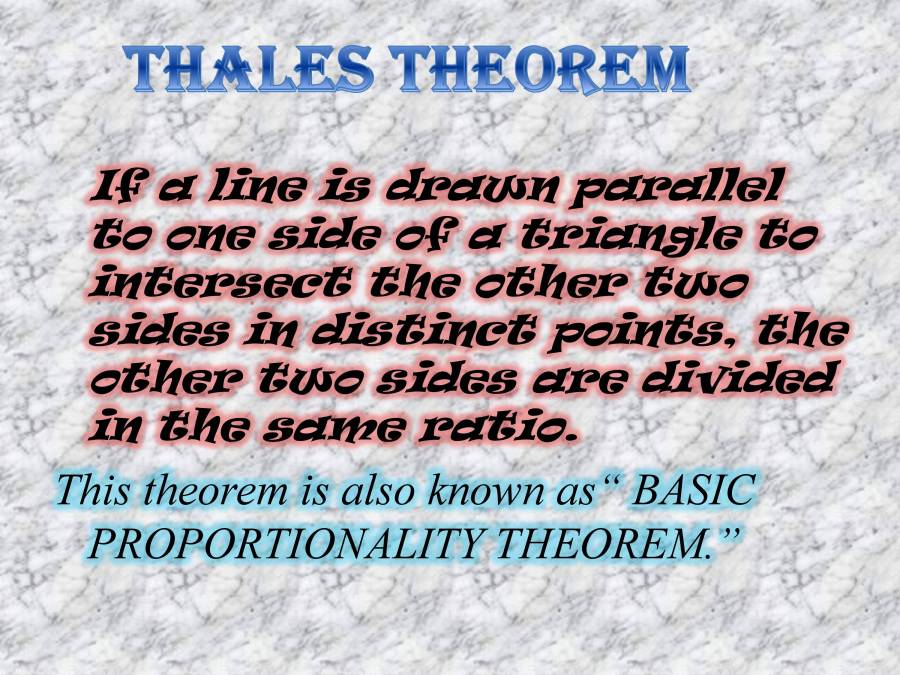 THALES THEOREM

If a line is drawn parallel to one side of a triangle to intersect the other two sides in distinct points, the other two sides are divided in the same ratio.

This theorem is also known as“ BASIC PROPORTIONALITY THEOREM.”